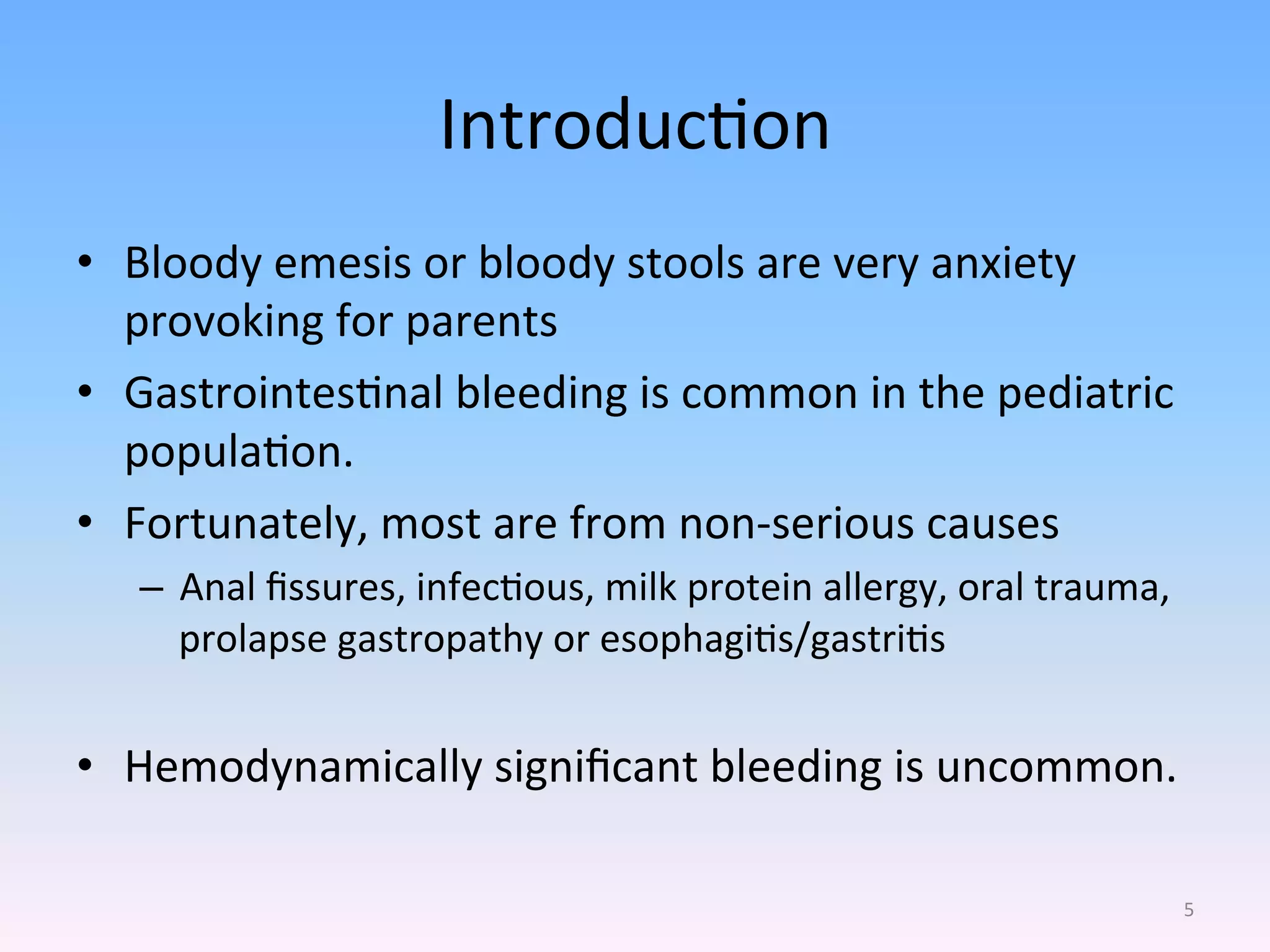 Introduction

• Bloody emesis or bloody stools are very anxiety provoking for parents
• Gastrointestinal bleeding is common in the pediatric population.
• Fortunately, most are from non-serious causes
– Anal fissures, infectious, milk protein allergy, oral trauma, prolapse gastropathy or esophagitis/gastritis

• Hemodynamically significant bleeding is uncommon.

5